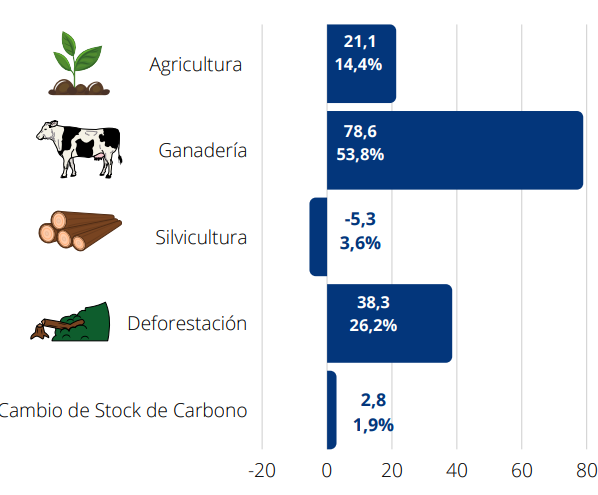 Agricultura
21,1
14,4%

Ganadería
78,6
53,8%

Silvicultura
-5,3
3,6%

Deforestación
38,3
26,2%

Cambio de Stock de Carbono
2,8
1,9%

-20 0 20 40 60 80